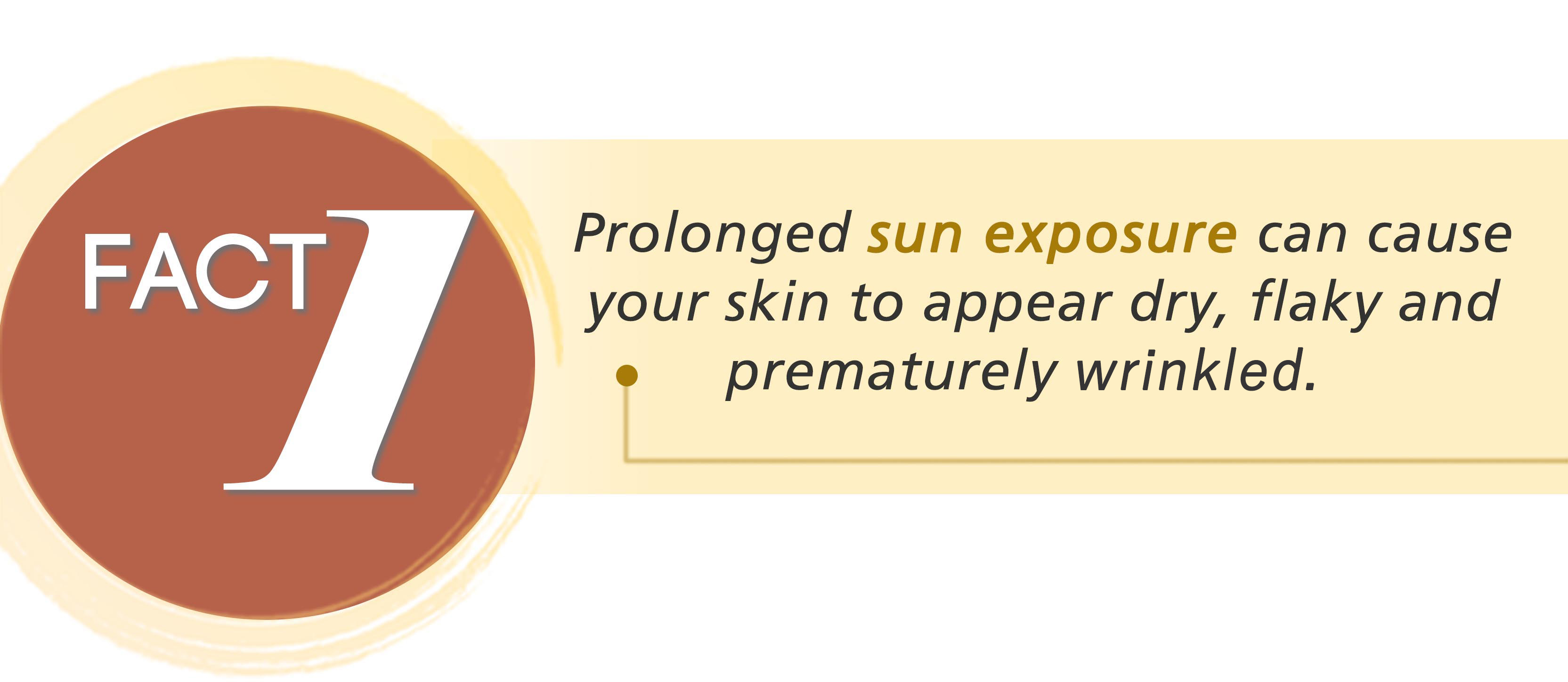 FACT 1

Prolonged sun exposure can cause your skin to appear dry, flaky and prematurely wrinkled.